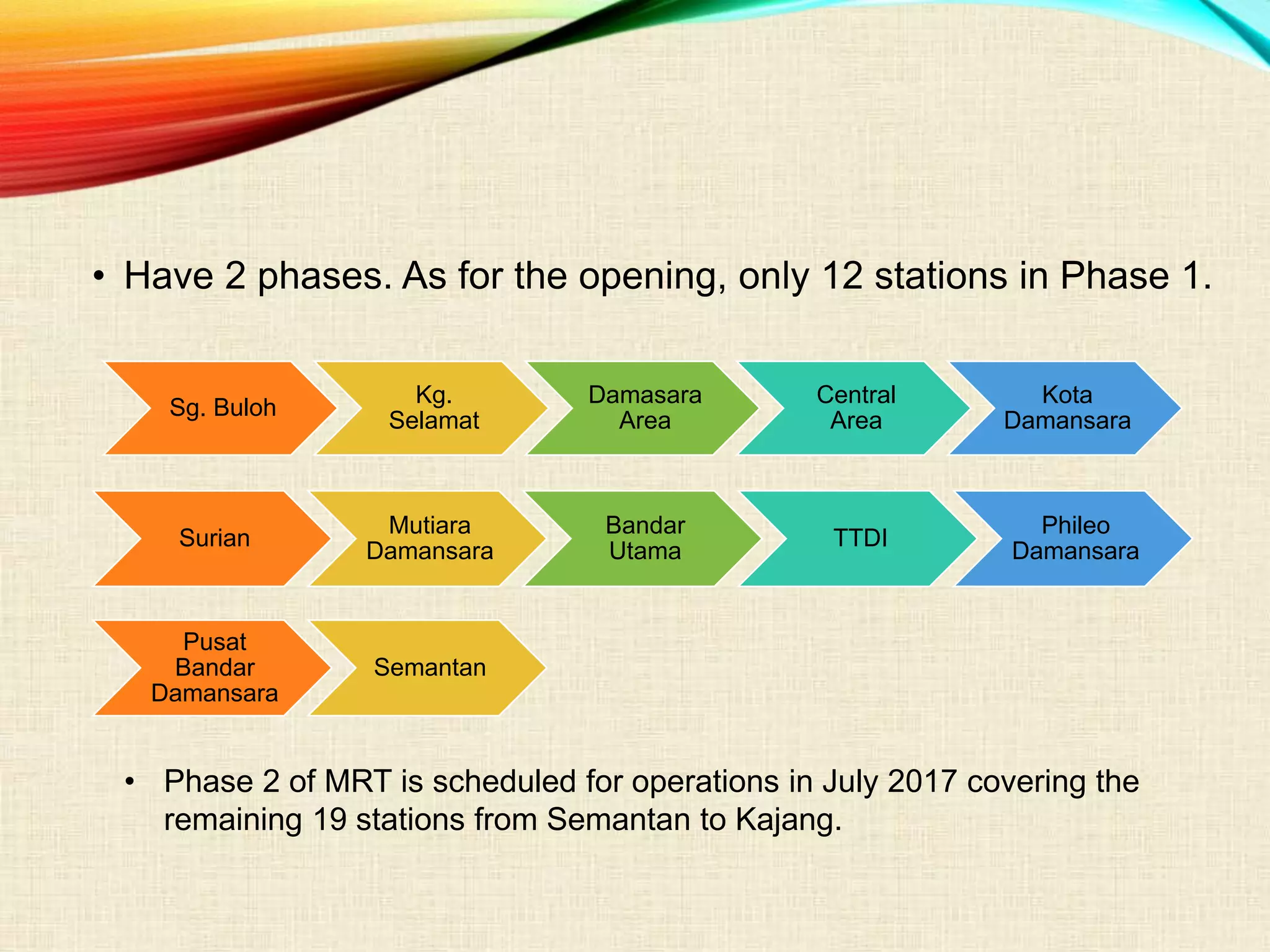 • Have 2 phases. As for the opening, only 12 stations in Phase 1.

Sg. Buloh

Kg. Selamat

Damasara Area

Central Area

Kota Damansara

Surian

Mutiara Damansara

Bandar Utama

TTDI

Phileo Damansara

Pusat Bandar Damansara

Semantan

• Phase 2 of MRT is scheduled for operations in July 2017 covering the remaining 19 stations from Semantan to Kajang.